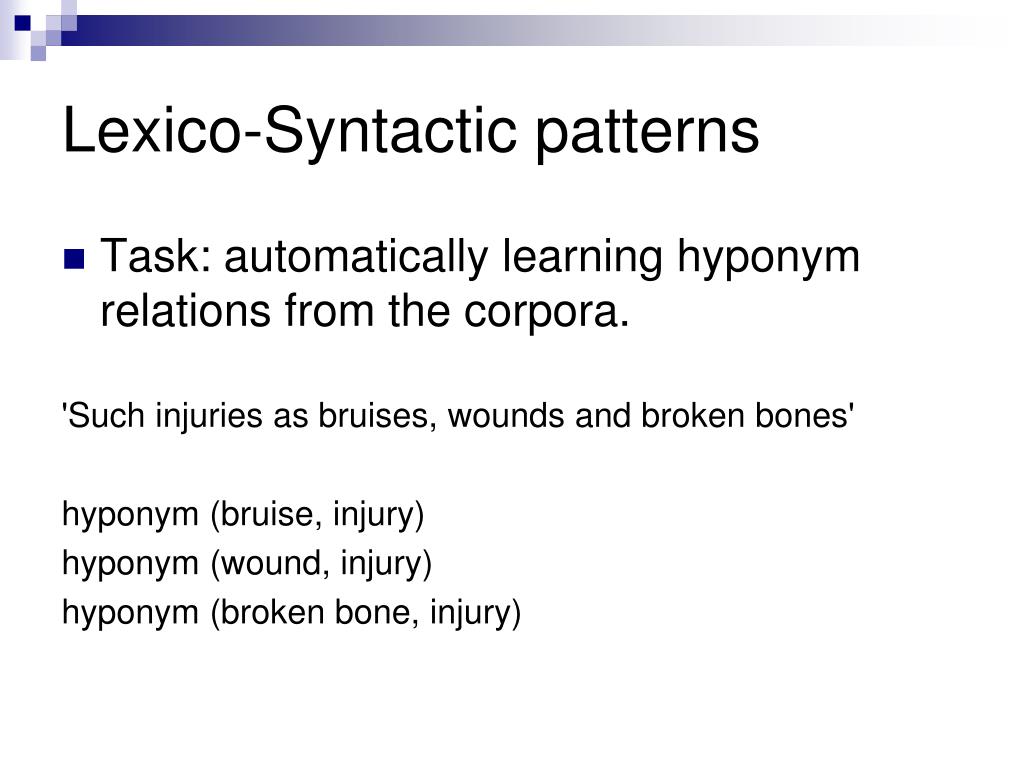 Lexico-Syntactic patterns

Task: automatically learning hyponym relations from the corpora.

'Such injuries as bruises, wounds and broken bones'

hyponym (bruise, injury)
hyponym (wound, injury)
hyponym (broken bone, injury)